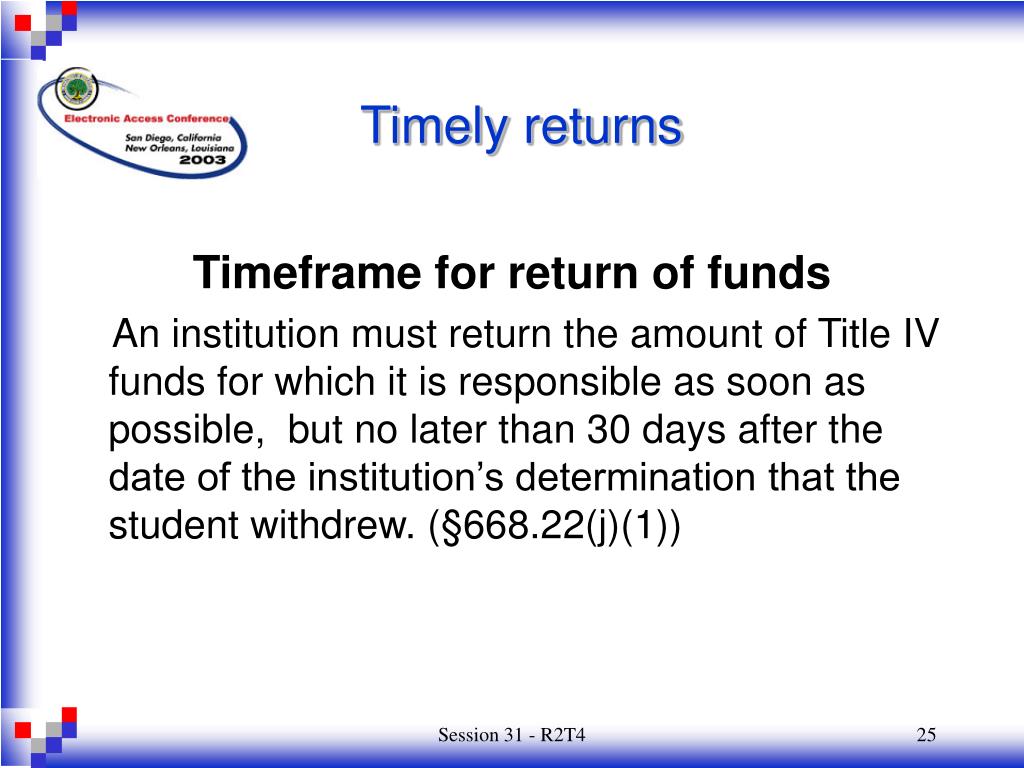 Electronic Access Conference
San Diego, California
New Orleans, Louisiana
2003

Timely returns

Timeframe for return of funds

An institution must return the amount of Title IV funds for which it is responsible as soon as possible, but no later than 30 days after the date of the institution’s determination that the student withdrew. (§668.22(j)(1))

Session 31 - R2T4

25